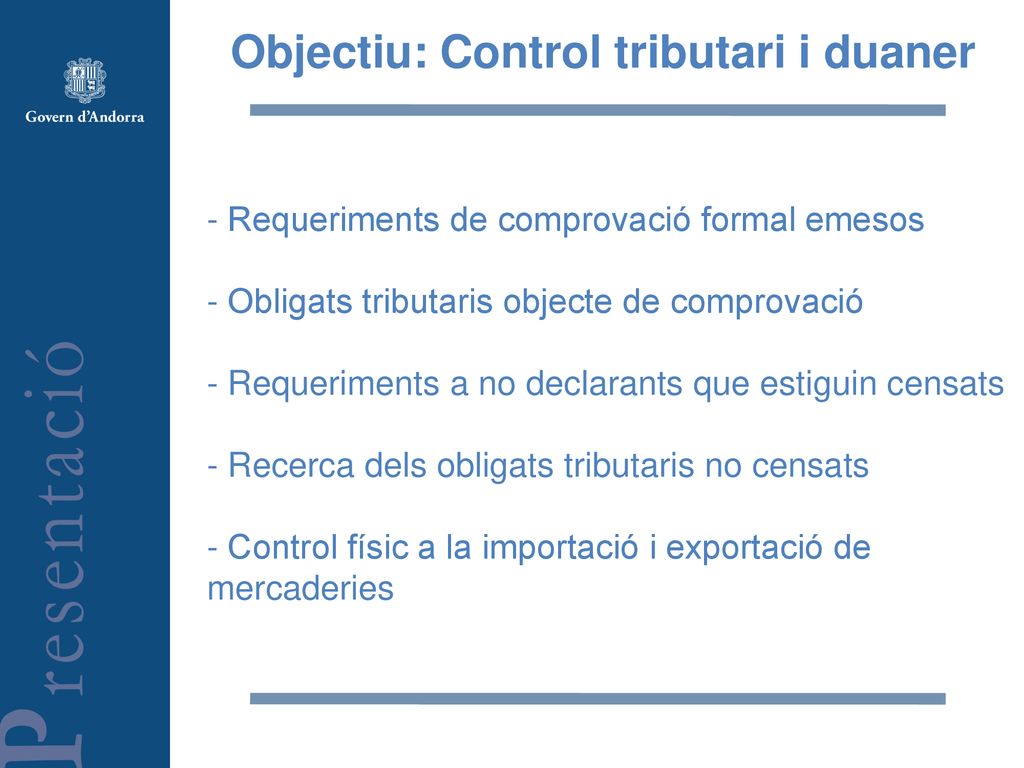 Govern d'Andorra

Presentació

Objectiu: Control tributari i duaner

- Requeriments de comprovació formal emesos

- Obligats tributaris objecte de comprovació

- Requeriments a no declarants que estiguin censats

- Recerca dels obligats tributaris no censats

- Control físic a la importació i exportació de mercaderies